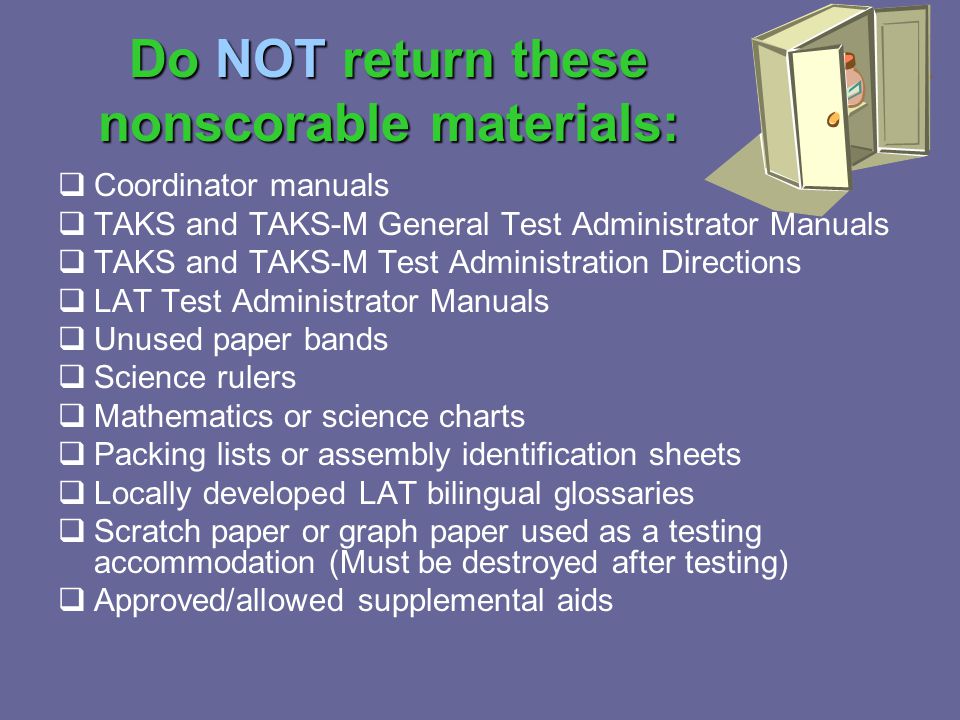 Do NOT return these nonscorable materials:

❑ Coordinator manuals
❑ TAKS and TAKS-M General Test Administrator Manuals
❑ TAKS and TAKS-M Test Administration Directions
❑ LAT Test Administrator Manuals
❑ Unused paper bands
❑ Science rulers
❑ Mathematics or science charts
❑ Packing lists or assembly identification sheets
❑ Locally developed LAT bilingual glossaries
❑ Scratch paper or graph paper used as a testing accommodation (Must be destroyed after testing)
❑ Approved/allowed supplemental aids